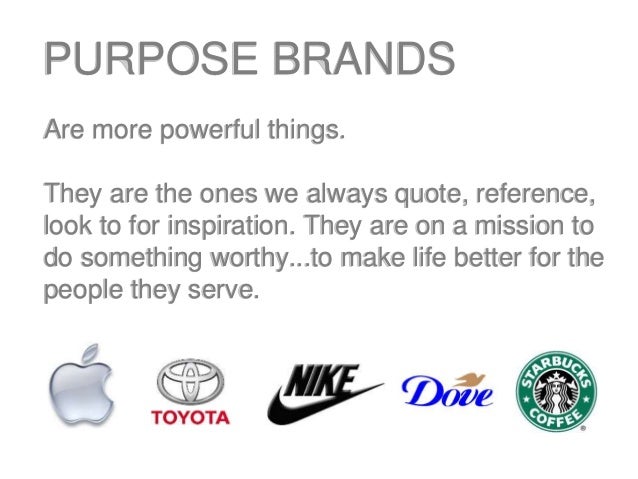 PURPOSE BRANDS

Are more powerful things.

They are the ones we always quote, reference, look to for inspiration. They are on a mission to do something worthy...to make life better for the people they serve.

TOYOTA

NIKE

Dove

STARBUCKS COFFEE